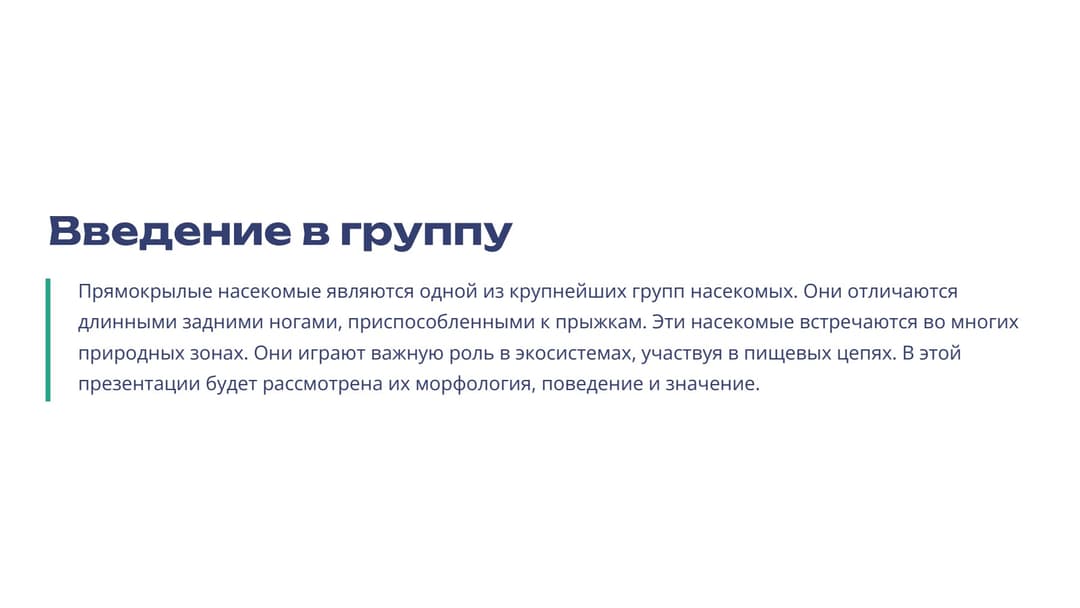 Введение в группу

Прямокрылые насекомые являются одной из крупнейших групп насекомых. Они отличаются длинными задними ногами, приспособленными к прыжкам. Эти насекомые встречаются во многих природных зонах. Они играют важную роль в экосистемах, участвуя в пищевых цепях. В этой презентации будет рассмотрена их морфология, поведение и значение.